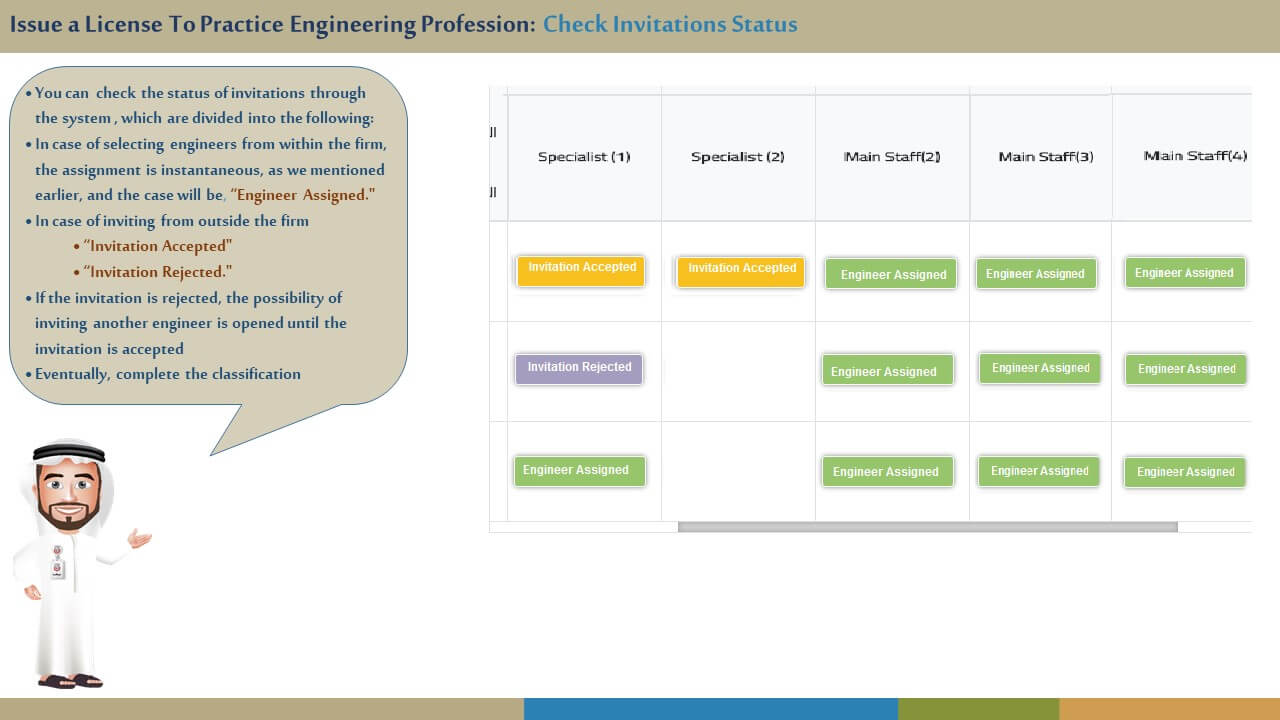 Issue a License To Practice Engineering Profession: Check Invitations Status

• You can check the status of invitations through the system , which are divided into the following:
• In case of selecting engineers from within the firm, the assignment is instantaneous, as we mentioned earlier, and the case will be, "Engineer Assigned."
• In case of inviting from outside the firm
  • "Invitation Accepted"
  • "Invitation Rejected."
• If the invitation is rejected, the possibility of inviting another engineer is opened until the invitation is accepted
• Eventually, complete the classification

| Specialist (1) | Specialist (2) | Main Staff(2) | Main Staff(3) | Main Staff(4) |
|---|---|---|---|---|
| Invitation Accepted | Invitation Accepted | Engineer Assigned | Engineer Assigned | Engineer Assigned |
| Invitation Rejected | | Engineer Assigned | Engineer Assigned | Engineer Assigned |
| Engineer Assigned | | Engineer Assigned | Engineer Assigned | Engineer Assigned |